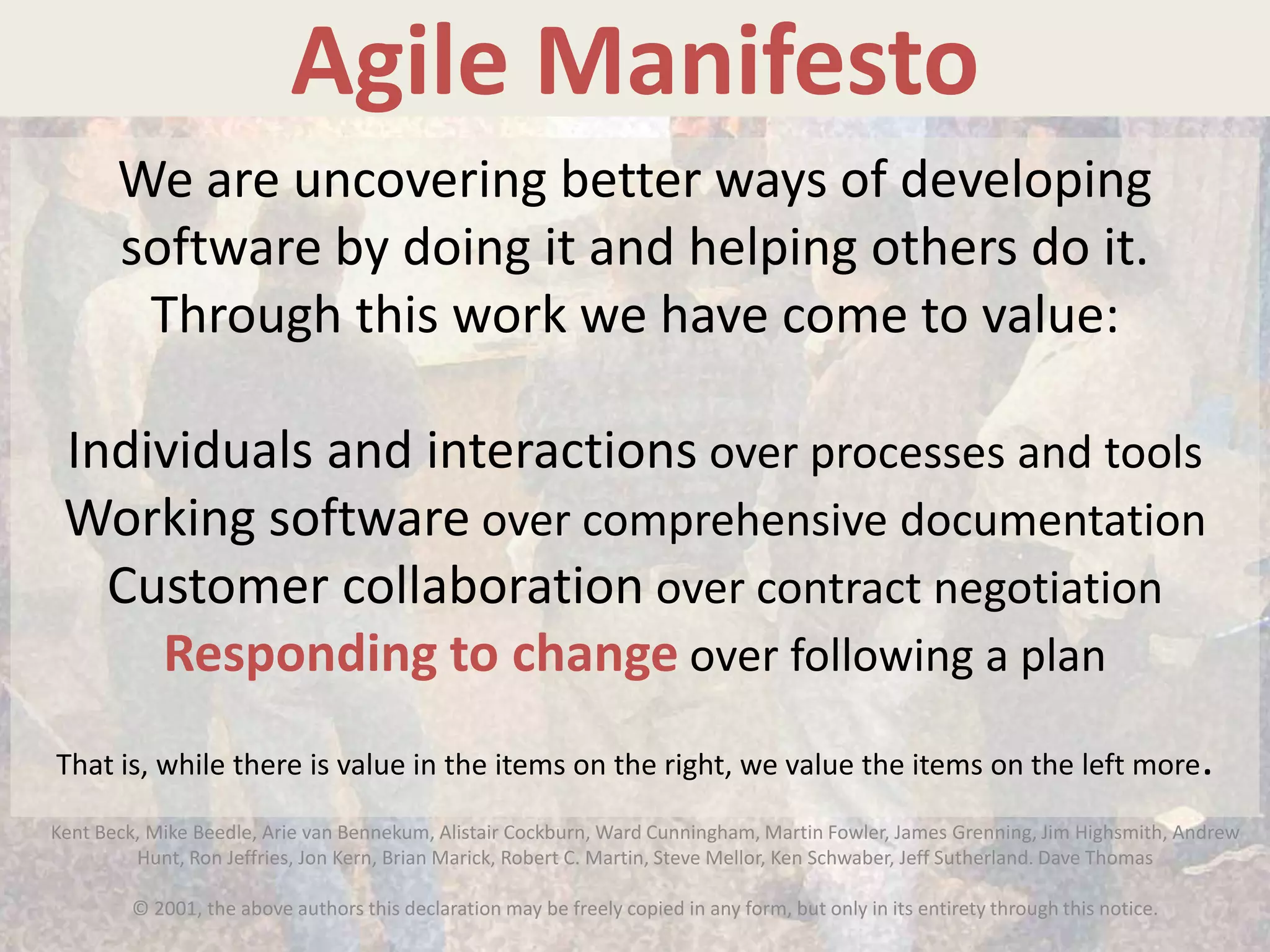 Agile Manifesto

We are uncovering better ways of developing software by doing it and helping others do it. Through this work we have come to value:

Individuals and interactions over processes and tools
Working software over comprehensive documentation
Customer collaboration over contract negotiation
Responding to change over following a plan

That is, while there is value in the items on the right, we value the items on the left more.

Kent Beck, Mike Beedle, Arie van Bennekum, Alistair Cockburn, Ward Cunningham, Martin Fowler, James Grenning, Jim Highsmith, Andrew Hunt, Ron Jeffries, Jon Kern, Brian Marick, Robert C. Martin, Steve Mellor, Ken Schwaber, Jeff Sutherland. Dave Thomas

© 2001, the above authors this declaration may be freely copied in any form, but only in its entirety through this notice.